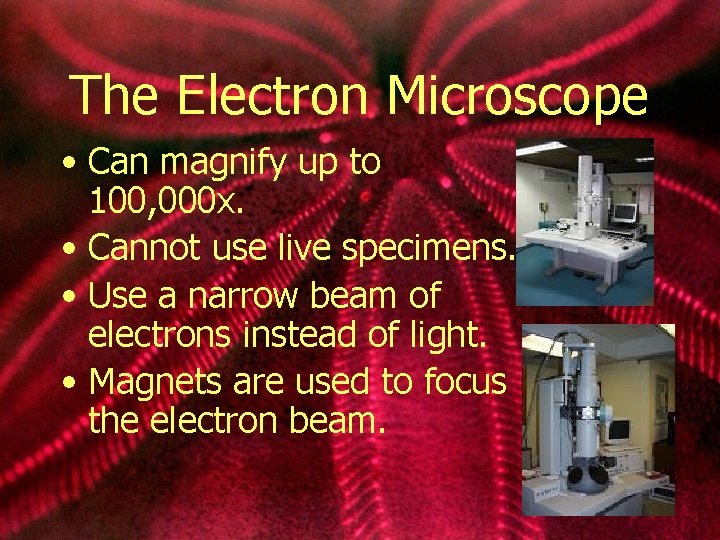 The Electron Microscope

• Can magnify up to 100,000x.
• Cannot use live specimens.
• Use a narrow beam of electrons instead of light.
• Magnets are used to focus the electron beam.